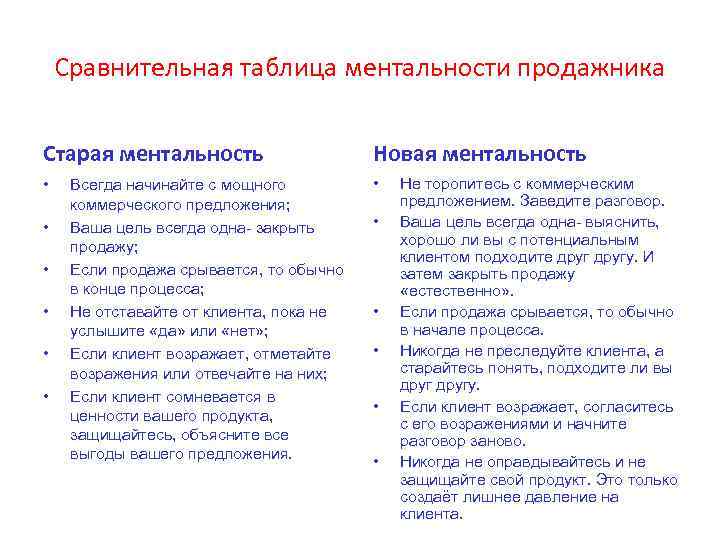 Сравнительная таблица ментальности продажника

Старая ментальность

• Всегда начинайте с мощного коммерческого предложения;
• Ваша цель всегда одна- закрыть продажу;
• Если продажа срывается, то обычно в конце процесса;
• Не отставайте от клиента, пока не услышите «да» или «нет»;
• Если клиент возражает, отметайте возражения или отвечайте на них;
• Если клиент сомневается в ценности вашего продукта, защищайтесь, объясните все выгоды вашего предложения.

Новая ментальность

• Не торопитесь с коммерческим предложением. Заведите разговор.
• Ваша цель всегда одна- выяснить, хорошо ли вы с потенциальным клиентом подходите друг другу. И затем закрыть продажу «естественно».
• Если продажа срывается, то обычно в начале процесса.
• Никогда не преследуйте клиента, а старайтесь понять, подходите ли вы друг другу.
• Если клиент возражает, согласитесь с его возражениями и начните разговор заново.
• Никогда не оправдывайтесь и не защищайте свой продукт. Это только создаёт лишнее давление на клиента.